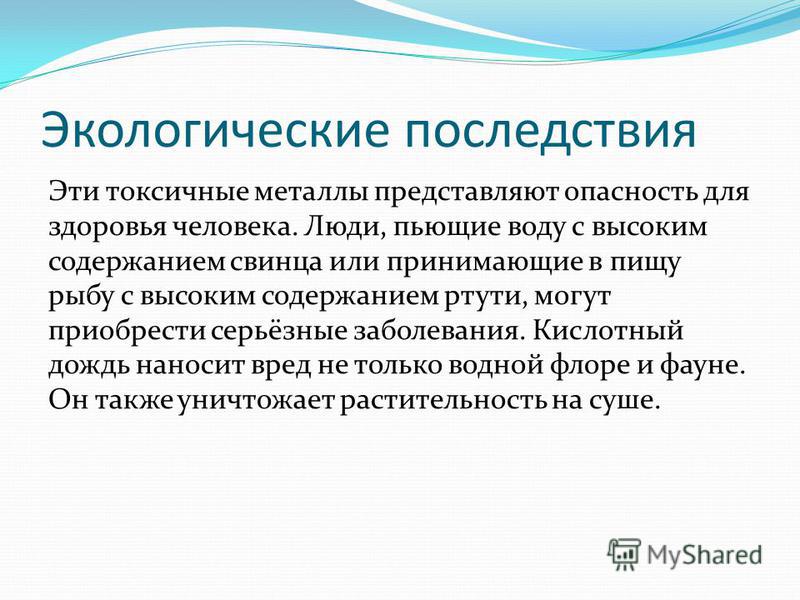 Экологические последствия

Эти токсичные металлы представляют опасность для здоровья человека. Люди, пьющие воду с высоким содержанием свинца или принимающие в пищу рыбу с высоким содержанием ртути, могут приобрести серьёзные заболевания. Кислотный дождь наносит вред не только водной флоре и фауне. Он также уничтожает растительность на суше.

MyShared